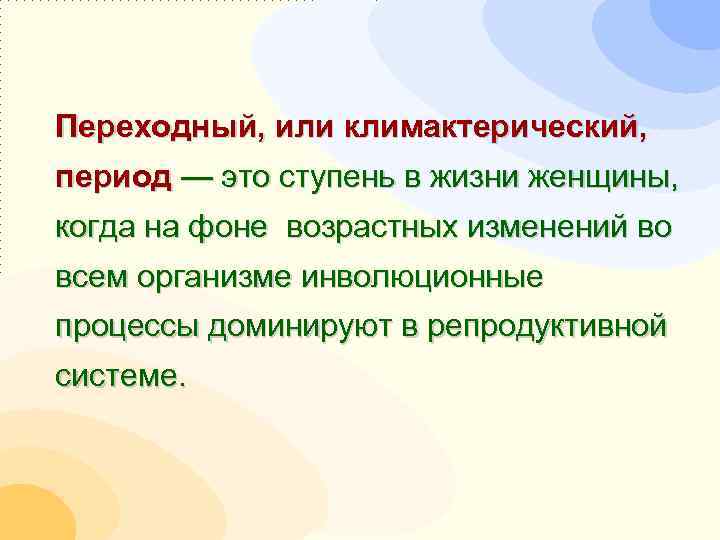 Переходный, или климактерический, период — это ступень в жизни женщины, когда на фоне возрастных изменений во всем организме инволюционные процессы доминируют в репродуктивной системе.